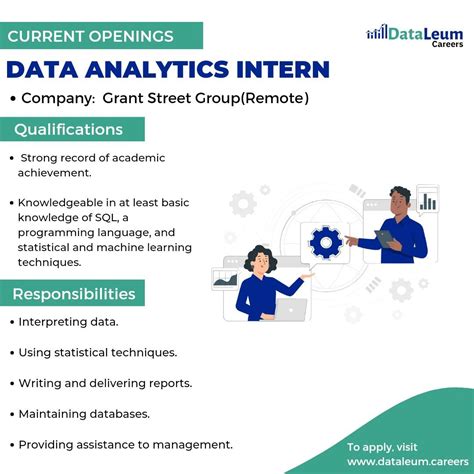 CURRENT OPENINGS

DataLeum Careers

DATA ANALYTICS INTERN

• Company: Grant Street Group(Remote)

Qualifications

• Strong record of academic achievement.

• Knowledgeable in at least basic knowledge of SQL, a programming language, and statistical and machine learning techniques.

Responsibilities

• Interpreting data.

• Using statistical techniques.

• Writing and delivering reports.

• Maintaining databases.

• Providing assistance to management.

To apply, visit www.dataleum.careers